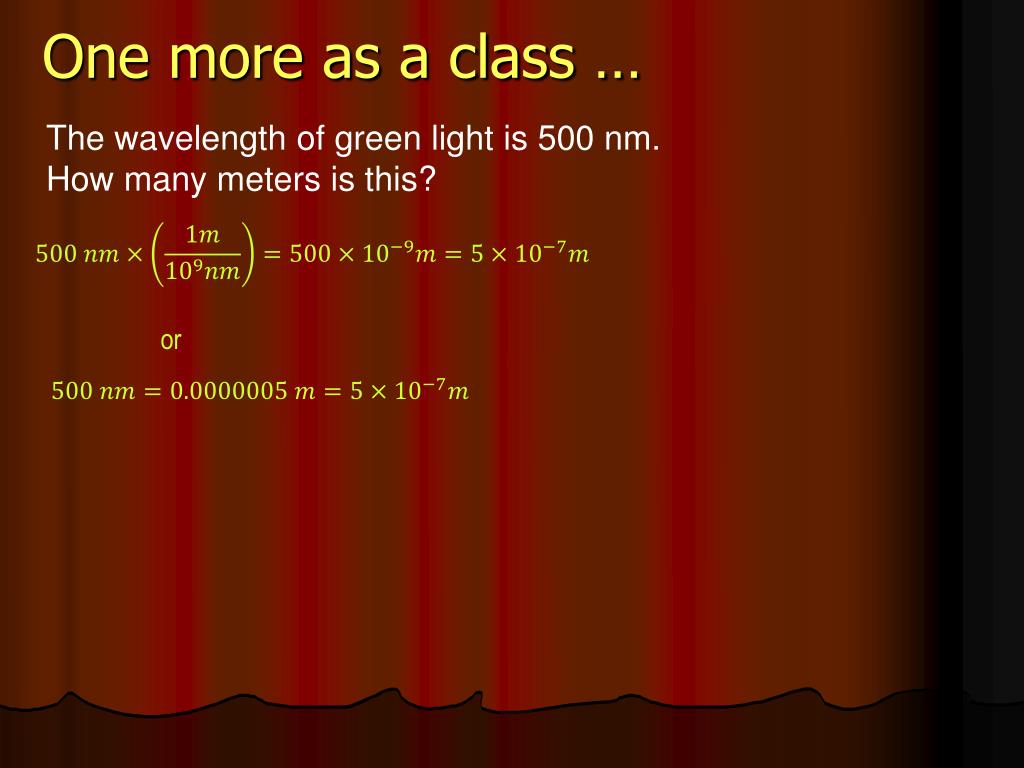 One more as a class …

The wavelength of green light is 500 nm.
How many meters is this?

$500\ nm \times \left(\frac{1m}{10^9 nm}\right) = 500 \times 10^{-9} m = 5 \times 10^{-7} m$

or

$500\ nm = 0.0000005\ m = 5 \times 10^{-7} m$